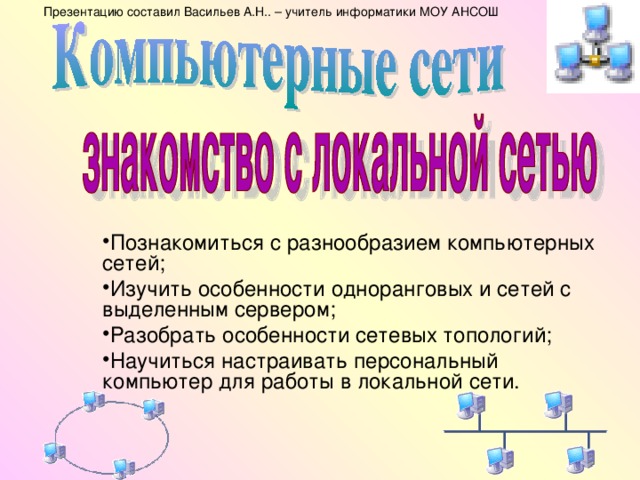 Презентацию составил Васильев А.Н.. – учитель информатики МОУ АНСОШ

Компьютерные сети

знакомство с локальной сетью

•Познакомиться с разнообразием компьютерных сетей;

•Изучить особенности одноранговых и сетей с выделенным сервером;

•Разобрать особенности сетевых топологий;

•Научиться настраивать персональный компьютер для работы в локальной сети.